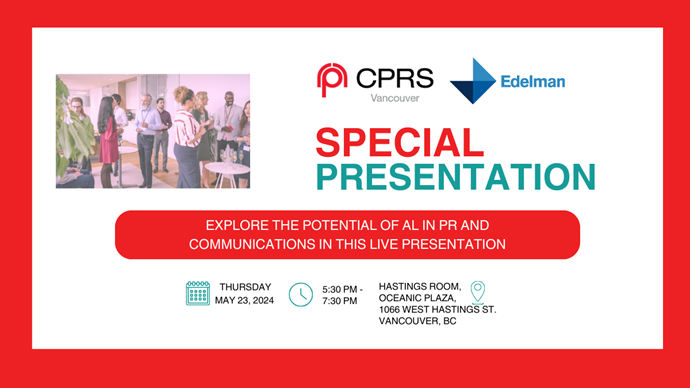 CPRS
Vancouver

Edelman

SPECIAL
PRESENTATION

EXPLORE THE POTENTIAL OF AL IN PR AND COMMUNICATIONS IN THIS LIVE PRESENTATION

THURSDAY
MAY 23, 2024

5:30 PM -
7:30 PM

HASTINGS ROOM,
OCEANIC PLAZA,
1066 WEST HASTINGS ST.
VANCOUVER, BC